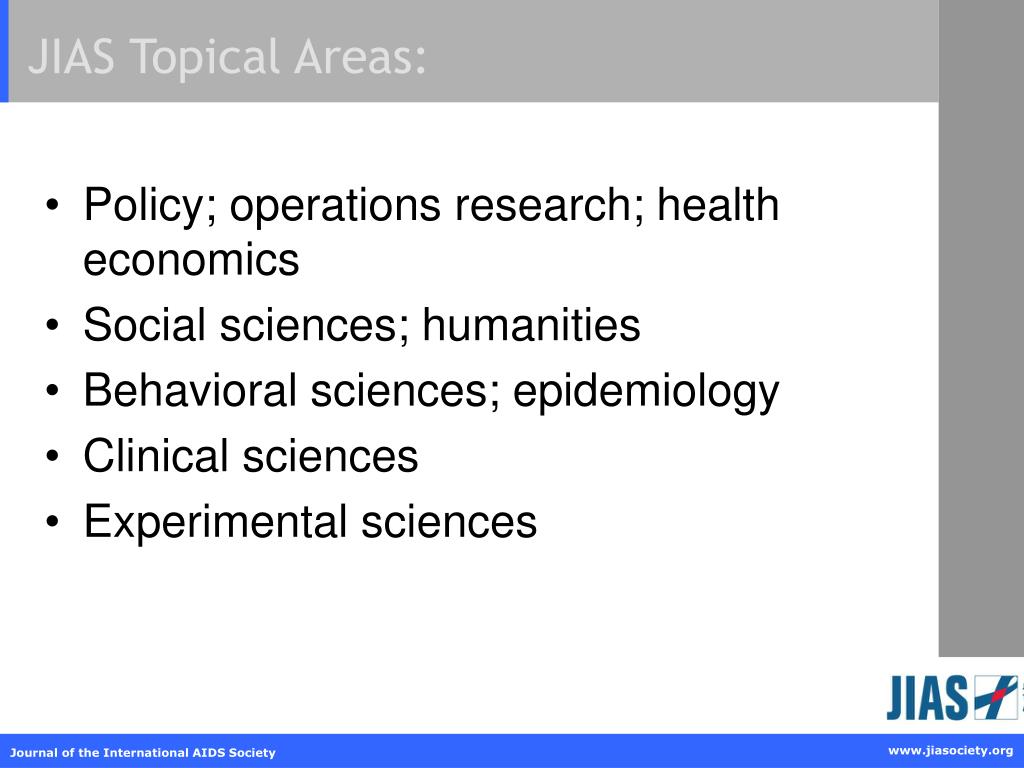 JIAS Topical Areas:

• Policy; operations research; health economics
• Social sciences; humanities
• Behavioral sciences; epidemiology
• Clinical sciences
• Experimental sciences

JIAS

Journal of the International AIDS Society

www.jiasociety.org